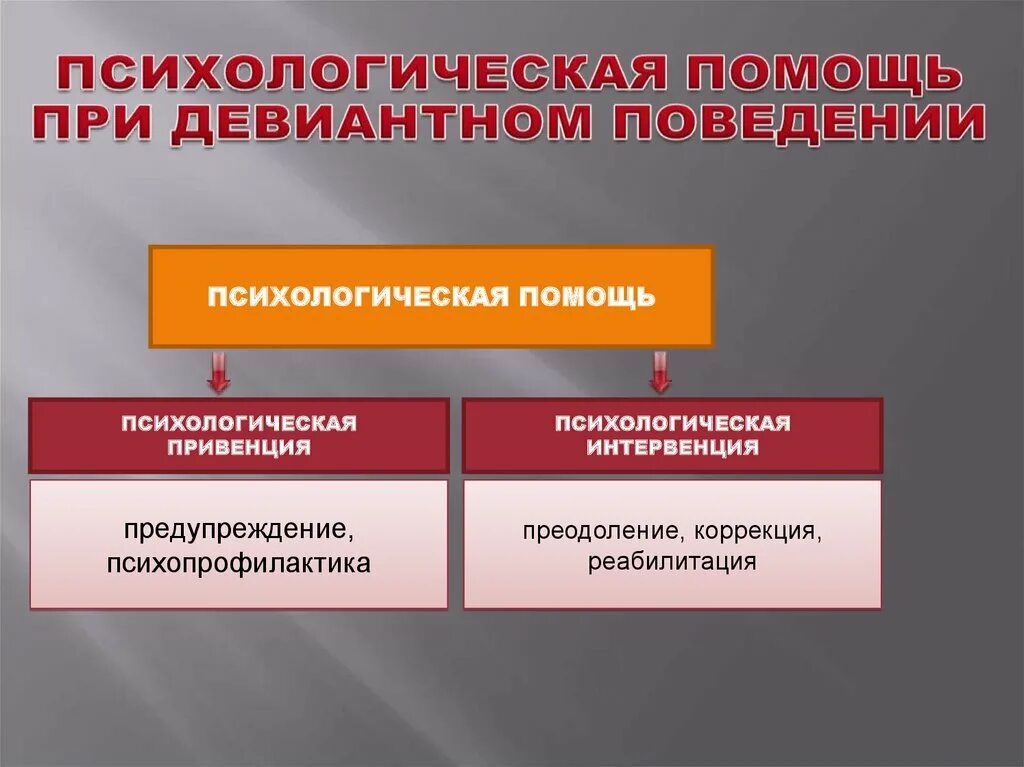 ПСИХОЛОГИЧЕСКАЯ ПОМОЩЬ ПРИ ДЕВИАНТНОМ ПОВЕДЕНИИ

ПСИХОЛОГИЧЕСКАЯ ПОМОЩЬ

ПСИХОЛОГИЧЕСКАЯ ПРИВЕНЦИЯ

предупреждение, психопрофилактика

ПСИХОЛОГИЧЕСКАЯ ИНТЕРВЕНЦИЯ

преодоление, коррекция, реабилитация